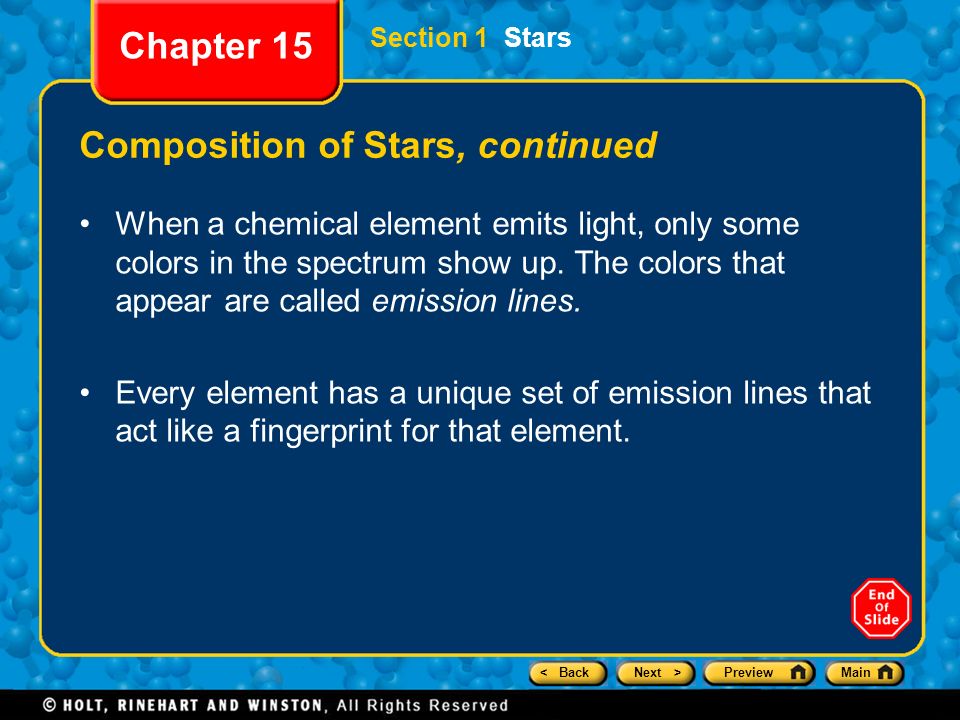 Chapter 15

Section 1 Stars

Composition of Stars, continued

• When a chemical element emits light, only some colors in the spectrum show up. The colors that appear are called emission lines.

• Every element has a unique set of emission lines that act like a fingerprint for that element.

End Of Slide

< Back Next > Preview Main

© HOLT, RINEHART AND WINSTON, All Rights Reserved